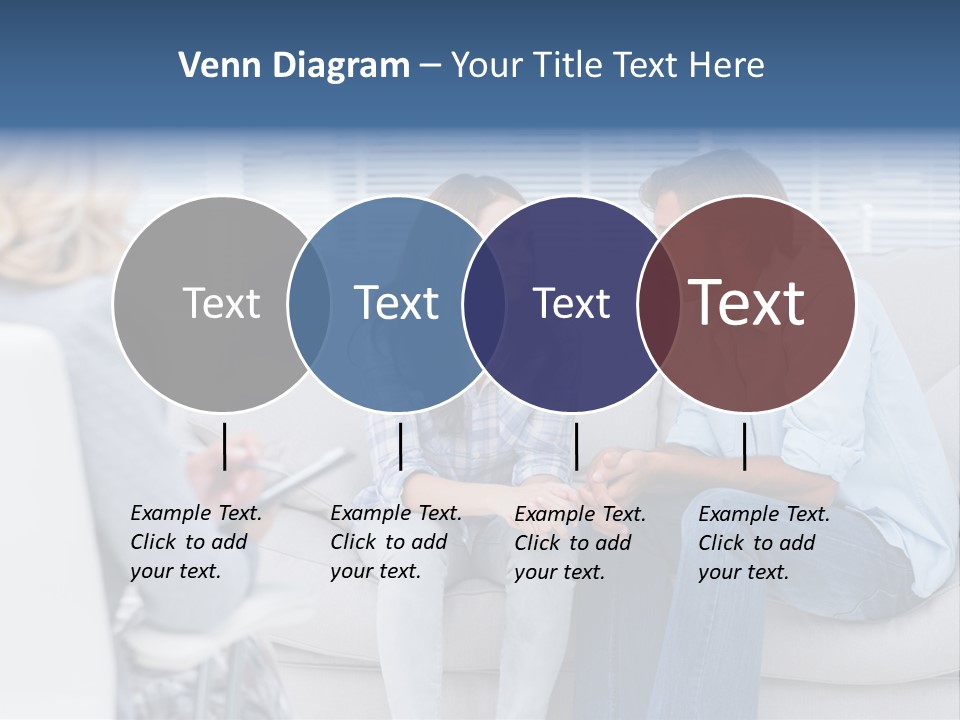 Venn Diagram – Your Title Text Here

Text

Text

Text

Text

Example Text. Click to add your text.

Example Text. Click to add your text.

Example Text. Click to add your text.

Example Text. Click to add your text.